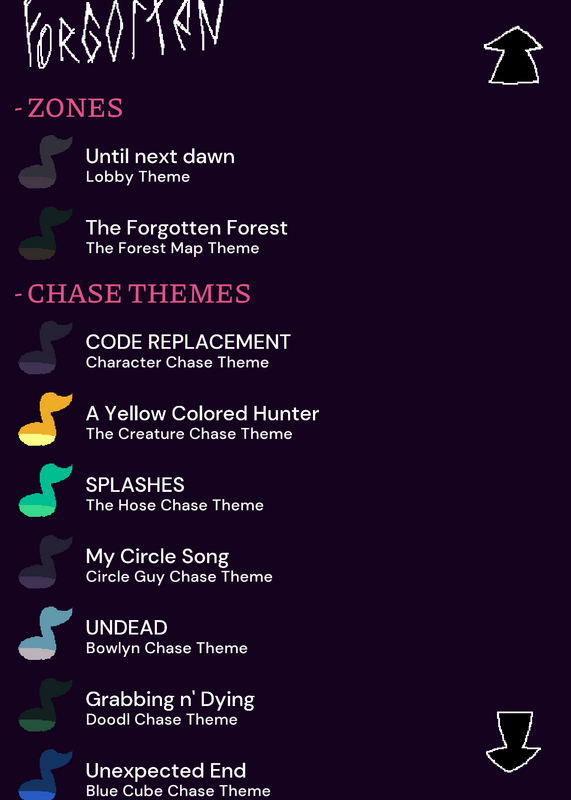 FORGOTTEN

- ZONES

Until next dawn
Lobby Theme

The Forgotten Forest
The Forest Map Theme

- CHASE THEMES

CODE REPLACEMENT
Character Chase Theme

A Yellow Colored Hunter
The Creature Chase Theme

SPLASHES
The Hose Chase Theme

My Circle Song
Circle Guy Chase Theme

UNDEAD
Bowlyn Chase Theme

Grabbing n' Dying
Doodl Chase Theme

Unexpected End
Blue Cube Chase Theme